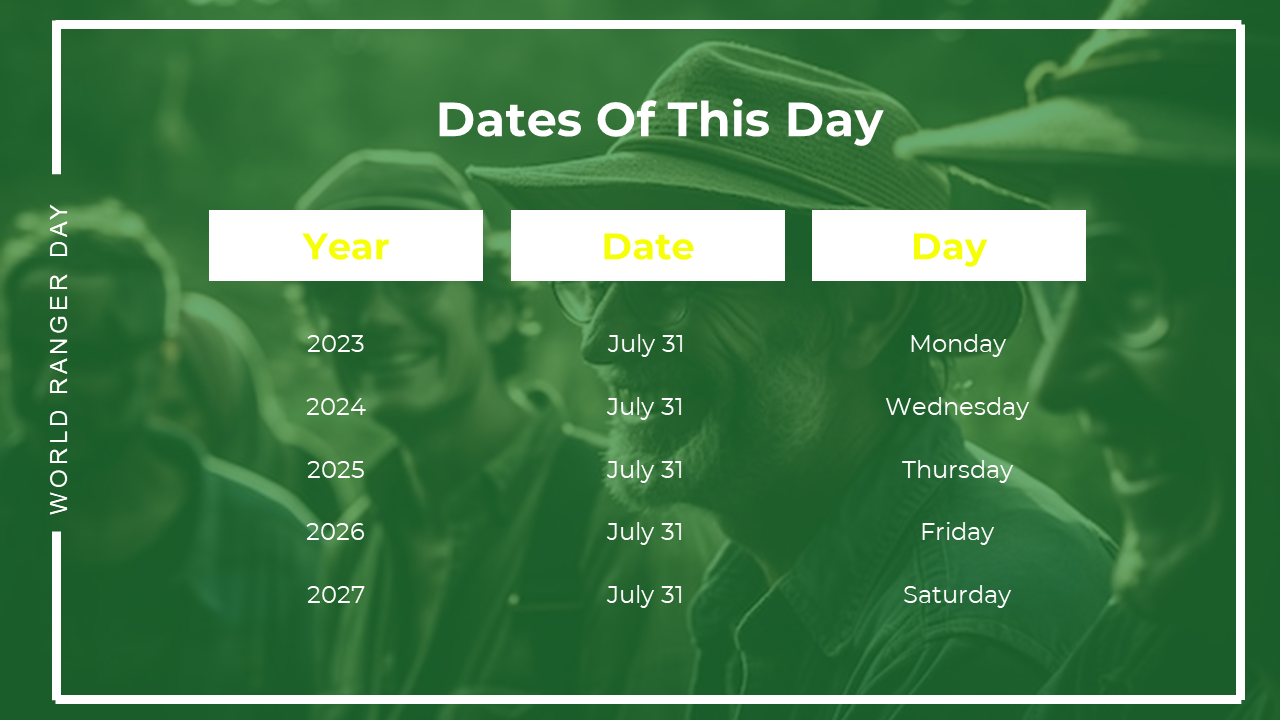 WORLD RANGER DAY

Dates Of This Day

| Year | Date | Day |
|---|---|---|
| 2023 | July 31 | Monday |
| 2024 | July 31 | Wednesday |
| 2025 | July 31 | Thursday |
| 2026 | July 31 | Friday |
| 2027 | July 31 | Saturday |